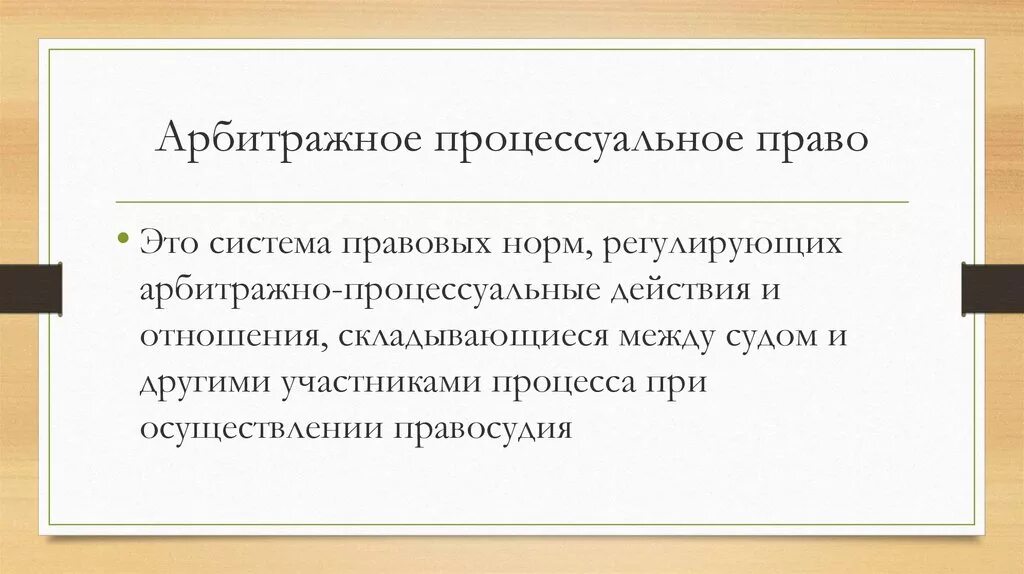 Арбитражное процессуальное право

• Это система правовых норм, регулирующих арбитражно-процессуальные действия и отношения, складывающиеся между судом и другими участниками процесса при осуществлении правосудия